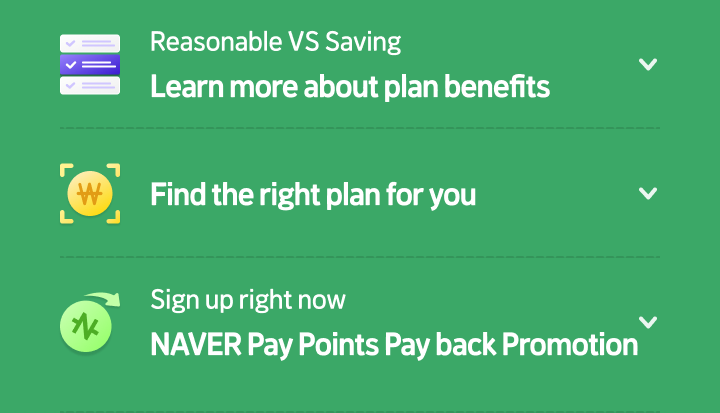 Reasonable VS Saving
Learn more about plan benefits

₩
Find the right plan for you

Sign up right now
NAVER Pay Points Pay back Promotion